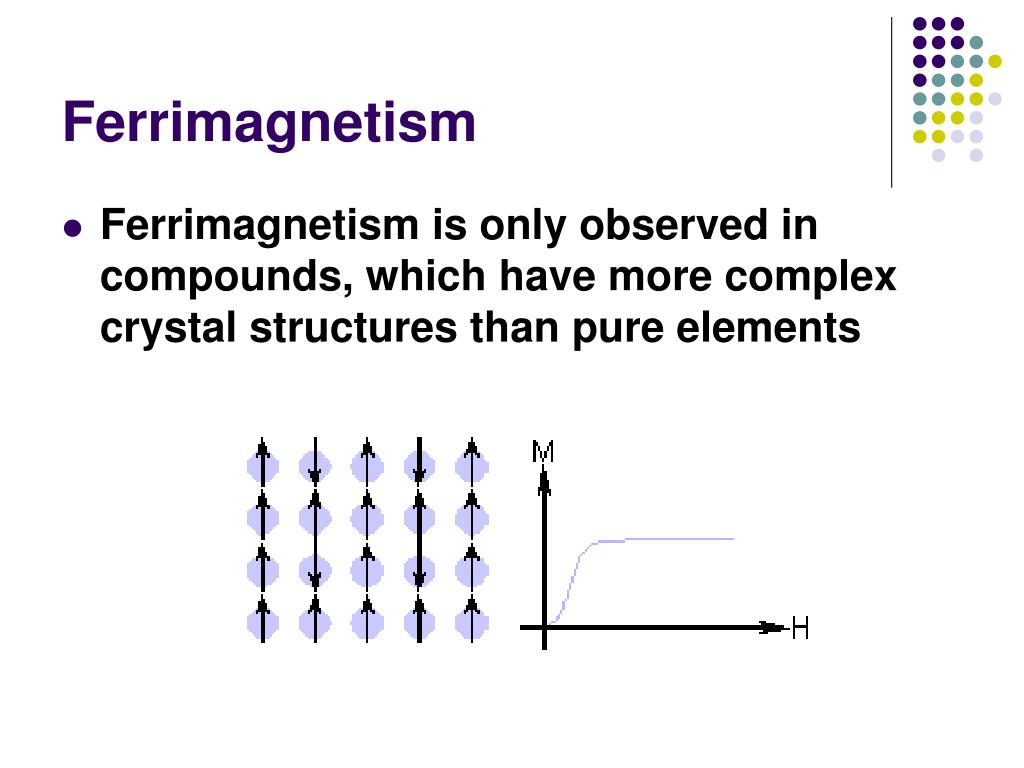 Ferrimagnetism

Ferrimagnetism is only observed in compounds, which have more complex crystal structures than pure elements

M

H